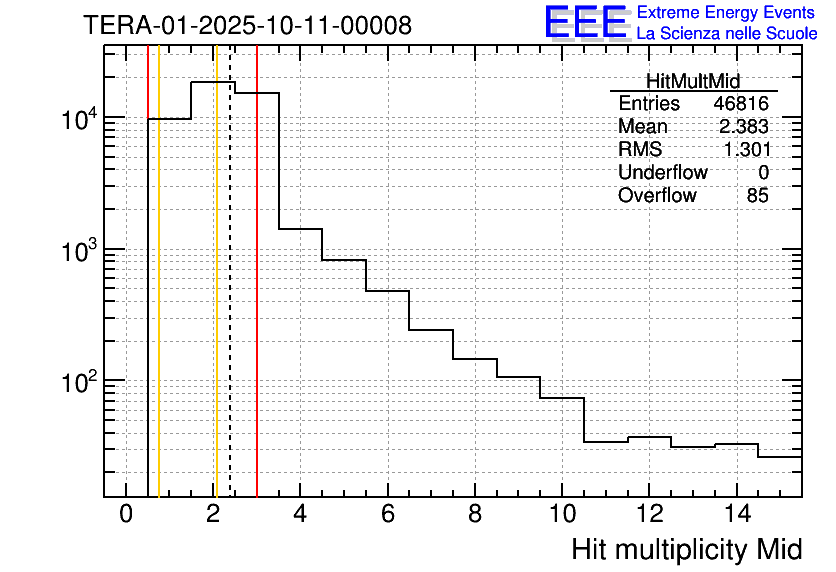 TERA-01-2025-10-11-00008

EEE Extreme Energy Events
La Scienza nelle Scuole

| HitMultMid | |
|---|---|
| Entries | 46816 |
| Mean | 2.383 |
| RMS | 1.301 |
| Underflow | 0 |
| Overflow | 85 |

$10^4$
$10^3$
$10^2$

0 2 4 6 8 10 12 14

Hit multiplicity Mid